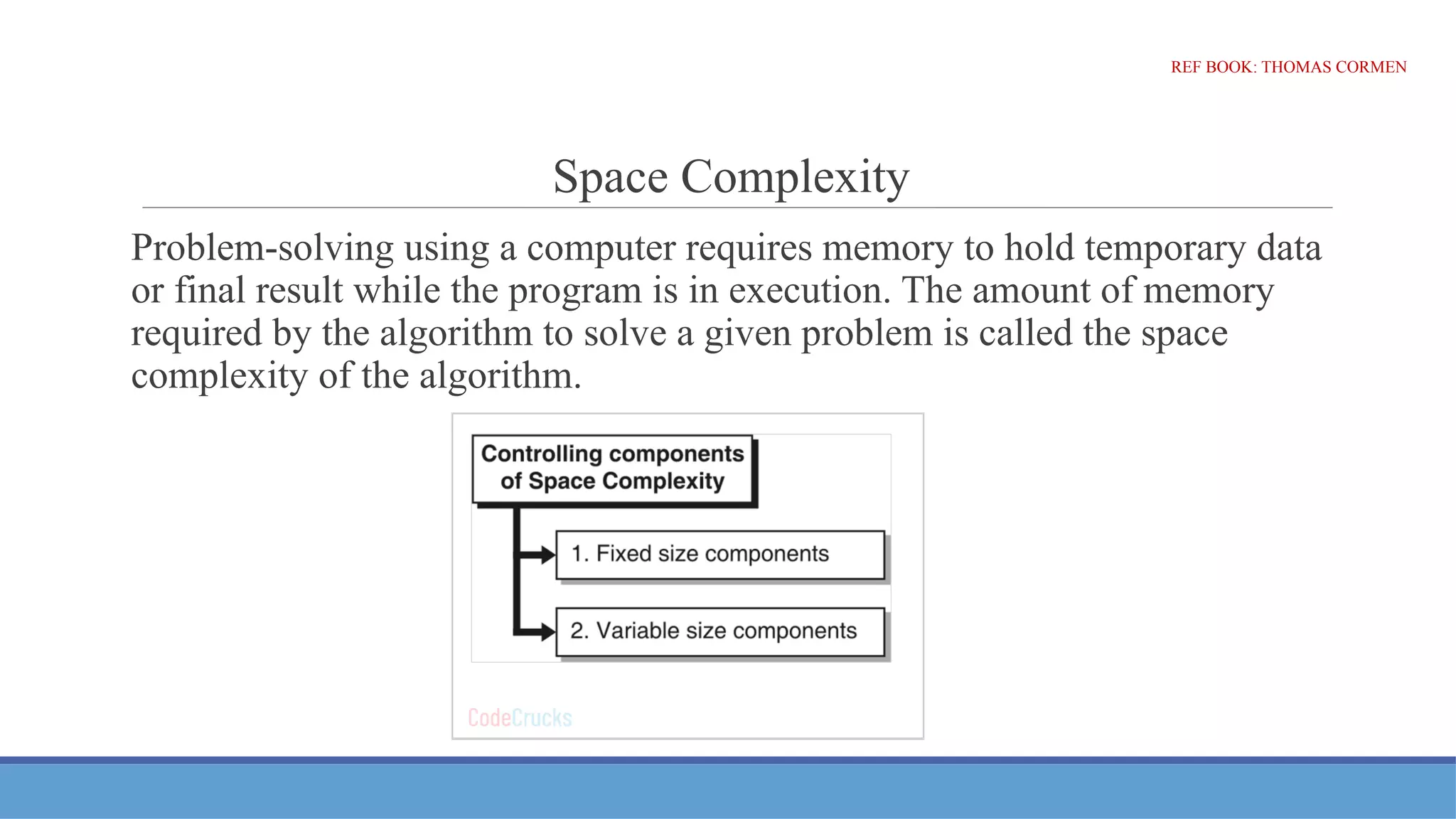 REF BOOK: THOMAS CORMEN

Space Complexity

Problem-solving using a computer requires memory to hold temporary data or final result while the program is in execution. The amount of memory required by the algorithm to solve a given problem is called the space complexity of the algorithm.

Controlling components of Space Complexity

1. Fixed size components

2. Variable size components

CodeCrucks